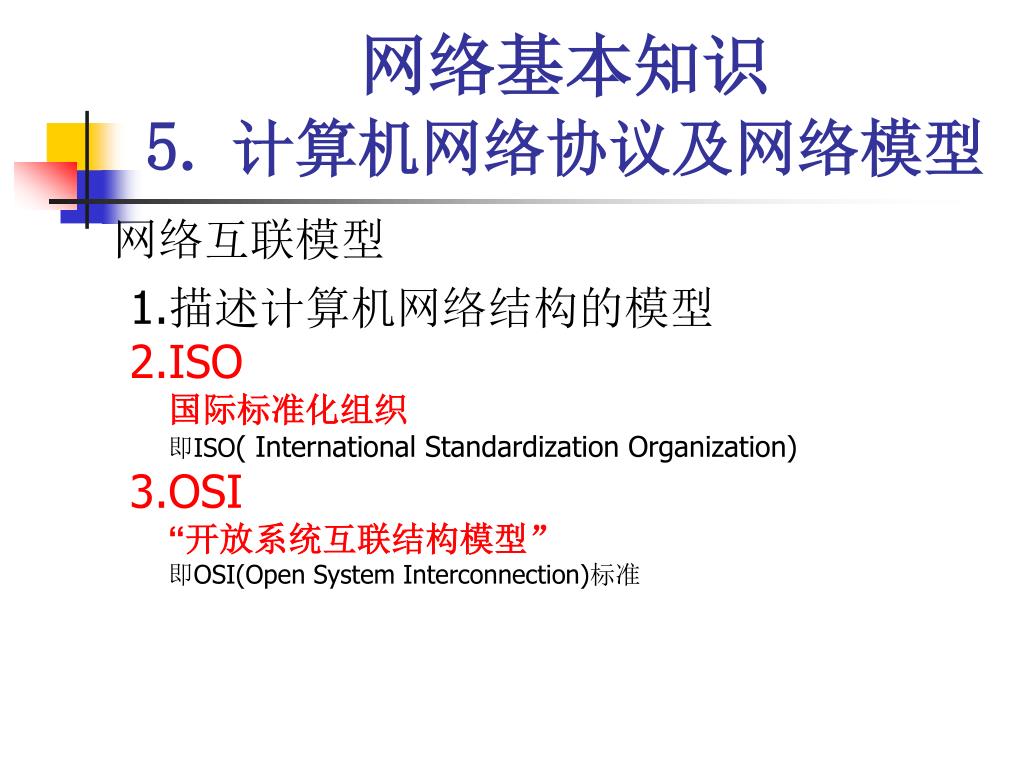 网络基本知识
5. 计算机网络协议及网络模型

网络互联模型

1.描述计算机网络结构的模型
2.ISO
国际标准化组织
即ISO( International Standardization Organization)
3.OSI
“开放系统互联结构模型”
即OSI(Open System Interconnection)标准